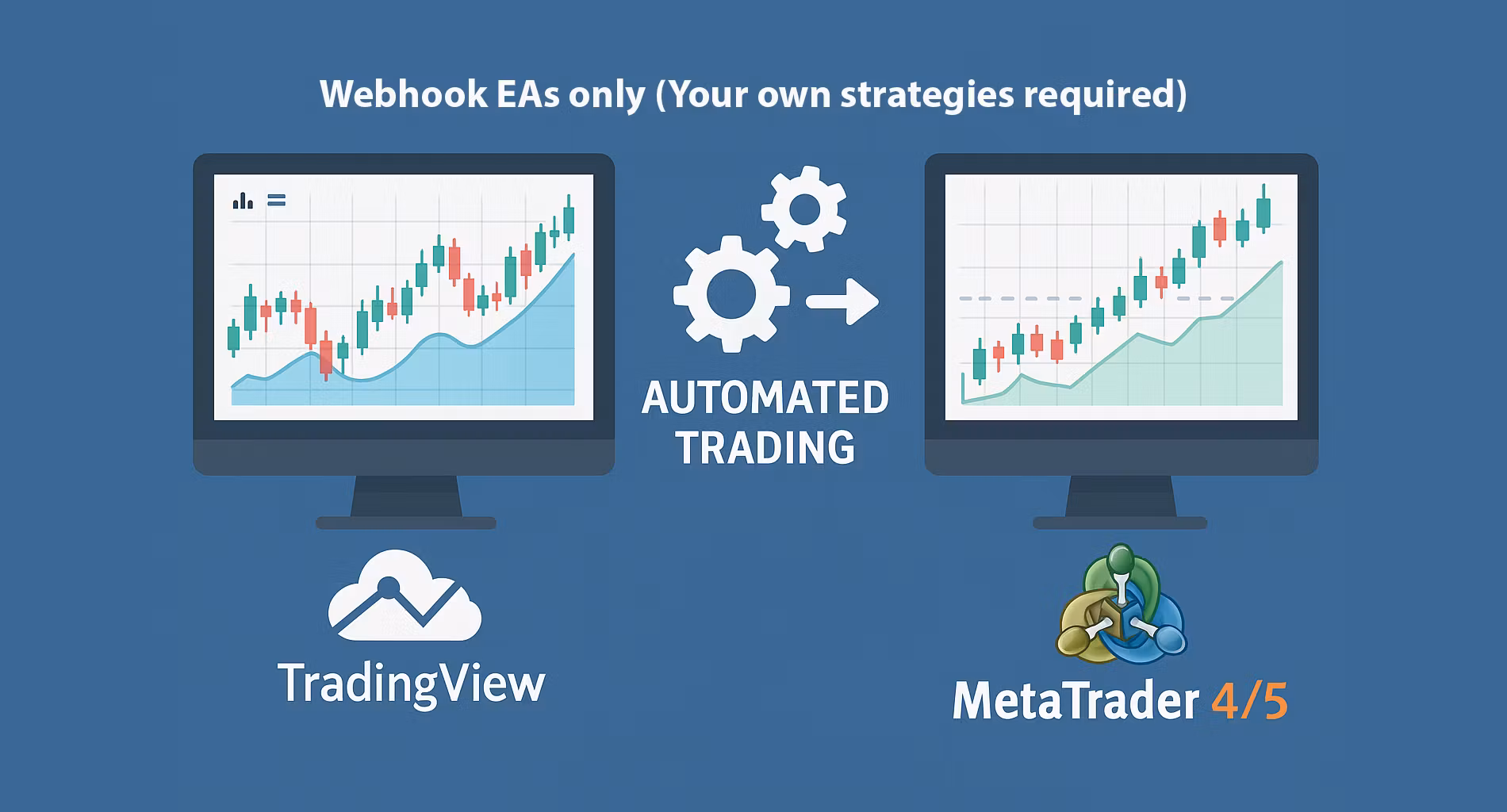 Webhook EAs only (Your own strategies required)

AUTOMATED TRADING

TradingView

MetaTrader 4/5